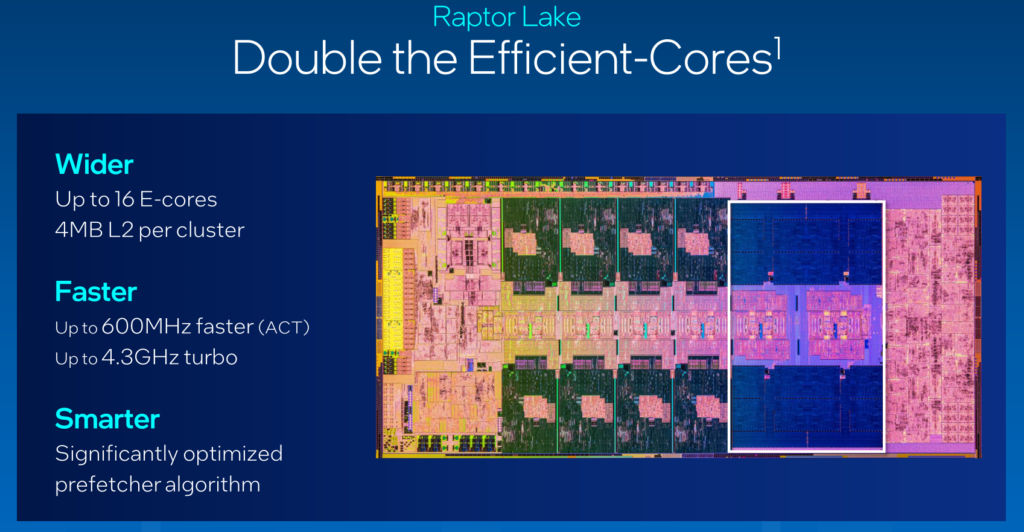 Raptor Lake

Double the Efficient-Cores$^1$

Wider
Up to 16 E-cores
4MB L2 per cluster

Faster
Up to 600MHz faster (ACT)
Up to 4.3GHz turbo

Smarter
Significantly optimized prefetcher algorithm